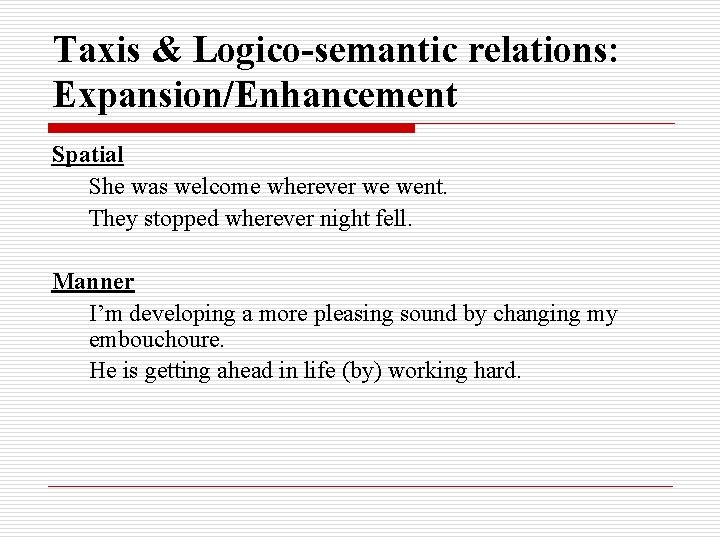 Taxis & Logico-semantic relations: Expansion/Enhancement

Spatial

She was welcome wherever we went.

They stopped wherever night fell.

Manner

I'm developing a more pleasing sound by changing my embouchoure.

He is getting ahead in life (by) working hard.